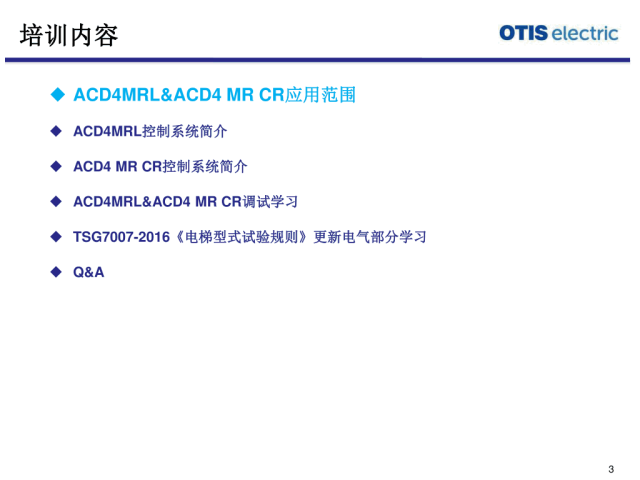 培训内容

OTIS electric

◆ ACD4MRL&ACD4 MR CR应用范围

◆ ACD4MRL控制系统简介

◆ ACD4 MR CR控制系统简介

◆ ACD4MRL&ACD4 MR CR调试学习

◆ TSG7007-2016《电梯型式试验规则》更新电气部分学习

◆ Q&A

3